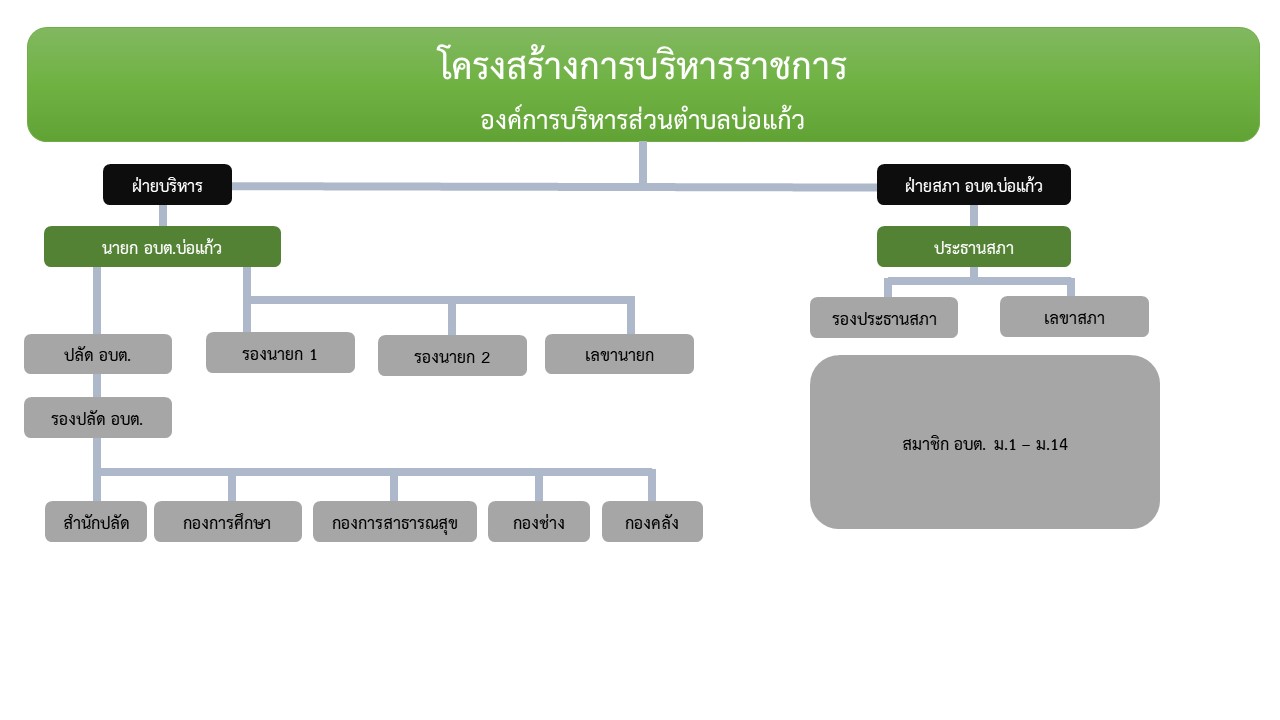 โครงสร้างการบริหารราชการ
องค์การบริหารส่วนตำบลบ่อแก้ว

ฝ่ายบริหาร

นายก อบต.บ่อแก้ว

ปลัด อบต.

รองนายก 1

รองนายก 2

เลขานายก

รองปลัด อบต.

สำนักปลัด

กองการศึกษา

กองการสาธารณสุข

กองช่าง

กองคลัง

ฝ่ายสภา อบต.บ่อแก้ว

ประธานสภา

รองประธานสภา

เลขาสภา

สมาชิก อบต. ม.1 – ม.14